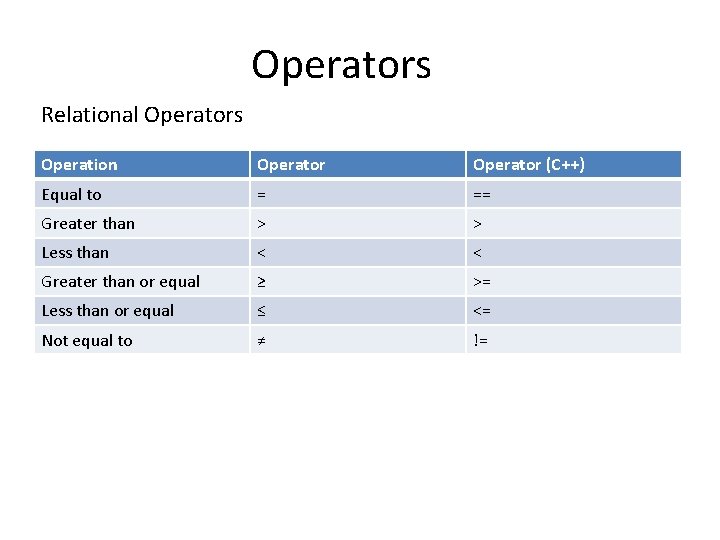 Operators

Relational Operators

| Operation | Operator | Operator (C++) |
|---|---|---|
| Equal to | = | == |
| Greater than | > | > |
| Less than | < | < |
| Greater than or equal | ≥ | >= |
| Less than or equal | ≤ | <= |
| Not equal to | ≠ | != |